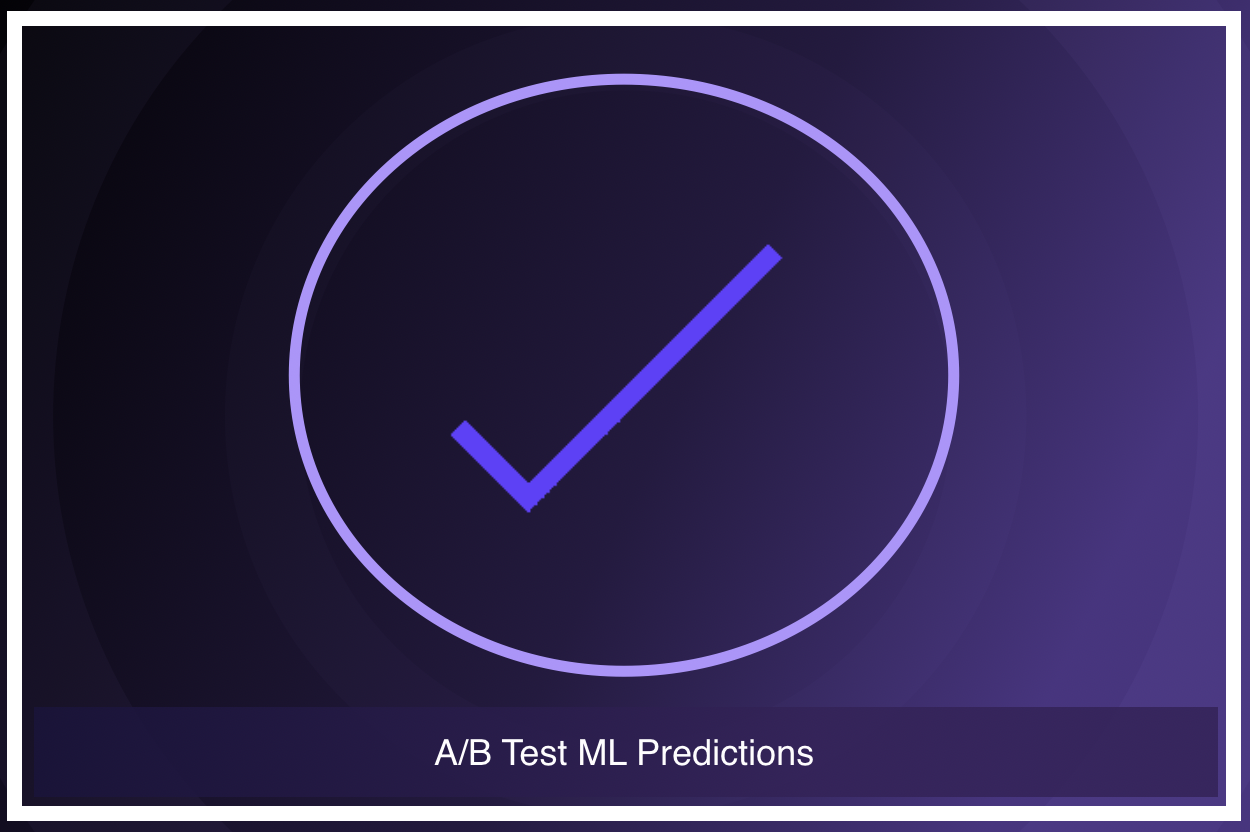 A/B Test ML Predictions